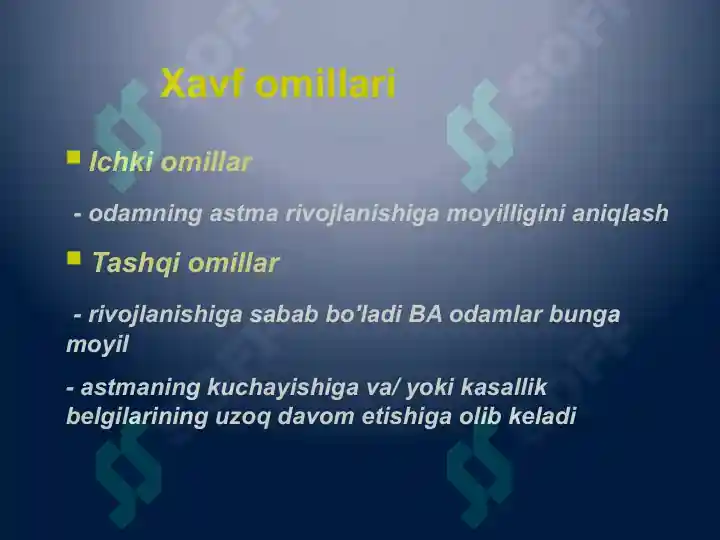 Xavf omillari

Ichki omillar

- odamning astma rivojlanishiga moyilligini aniqlash

Tashqi omillar

- rivojlanishiga sabab bo'ladi BA odamlar bunga moyil

- astmaning kuchayishiga va/ yoki kasallik belgilarining uzoq davom etishiga olib keladi